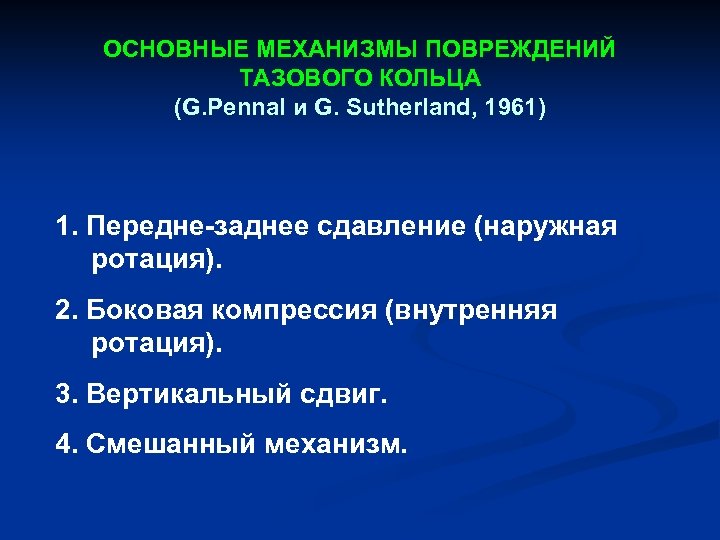 ОСНОВНЫЕ МЕХАНИЗМЫ ПОВРЕЖДЕНИЙ ТАЗОВОГО КОЛЬЦА
(G.Pennal и G. Sutherland, 1961)

1. Передне-заднее сдавление (наружная ротация).

2. Боковая компрессия (внутренняя ротация).

3. Вертикальный сдвиг.

4. Смешанный механизм.